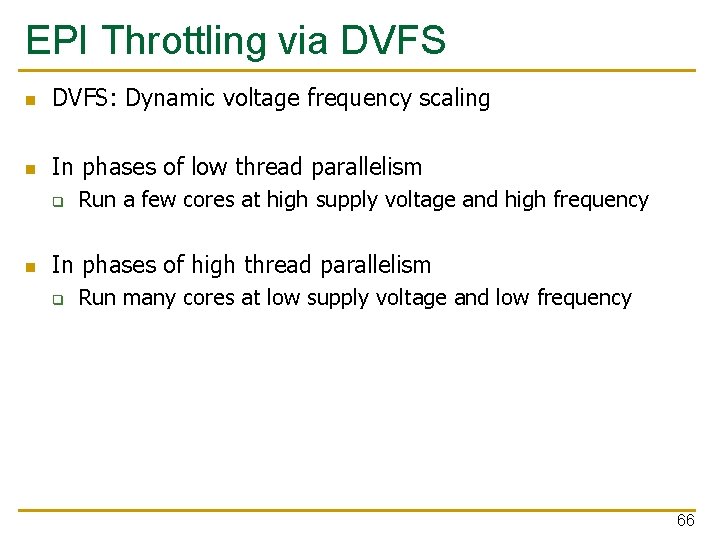 EPI Throttling via DVFS

- DVFS: Dynamic voltage frequency scaling

- In phases of low thread parallelism
  - Run a few cores at high supply voltage and high frequency

- In phases of high thread parallelism
  - Run many cores at low supply voltage and low frequency

66